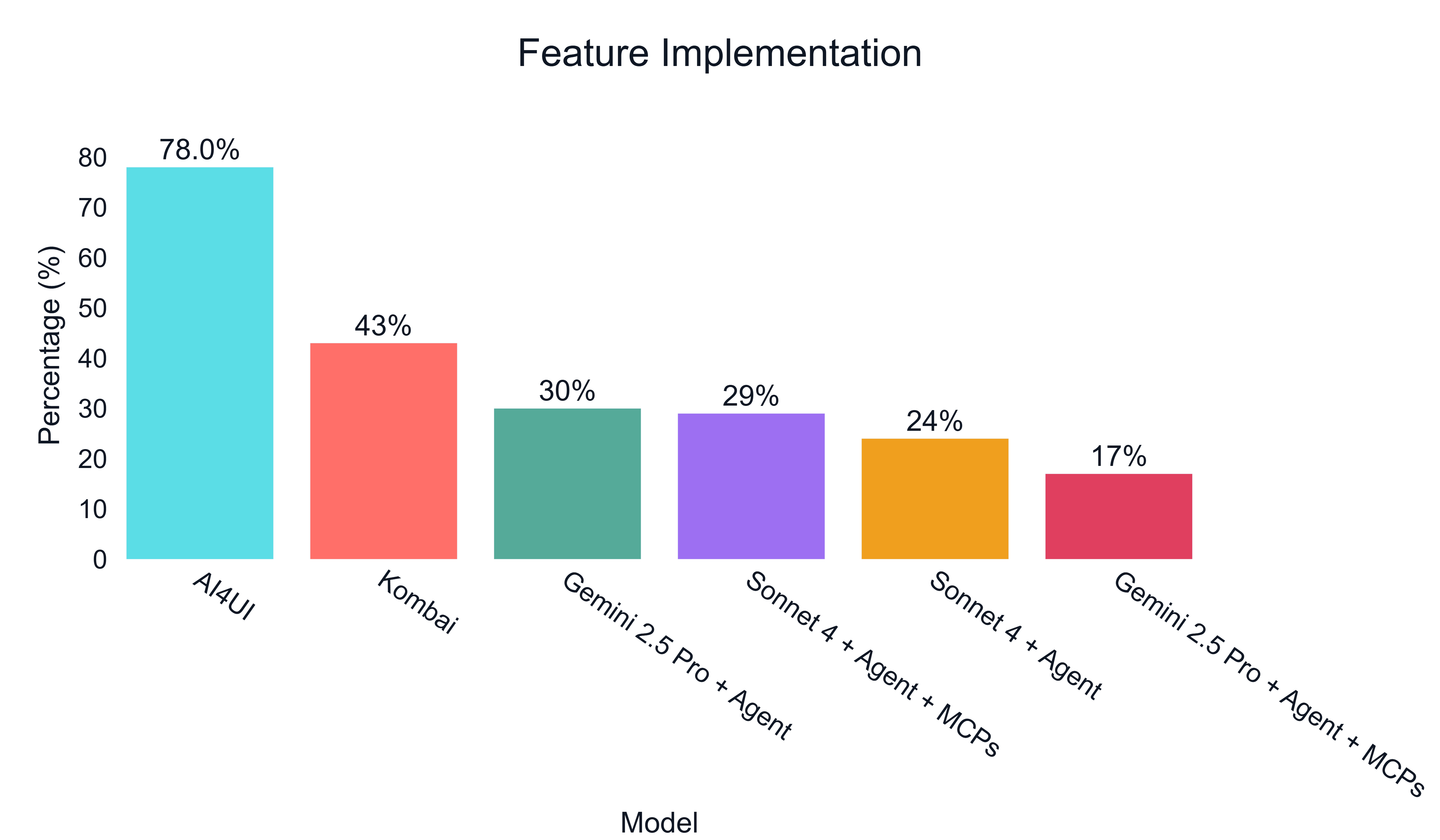 Feature Implementation

Percentage (%)

80
70
60
50
40
30
20
10
0

78.0%
43%
30%
29%
24%
17%

AI4UI
Kombai
Gemini 2.5 Pro + Agent
Sonnet 4 + Agent + MCPs
Sonnet 4 + Agent
Gemini 2.5 Pro + Agent + MCPs

Model